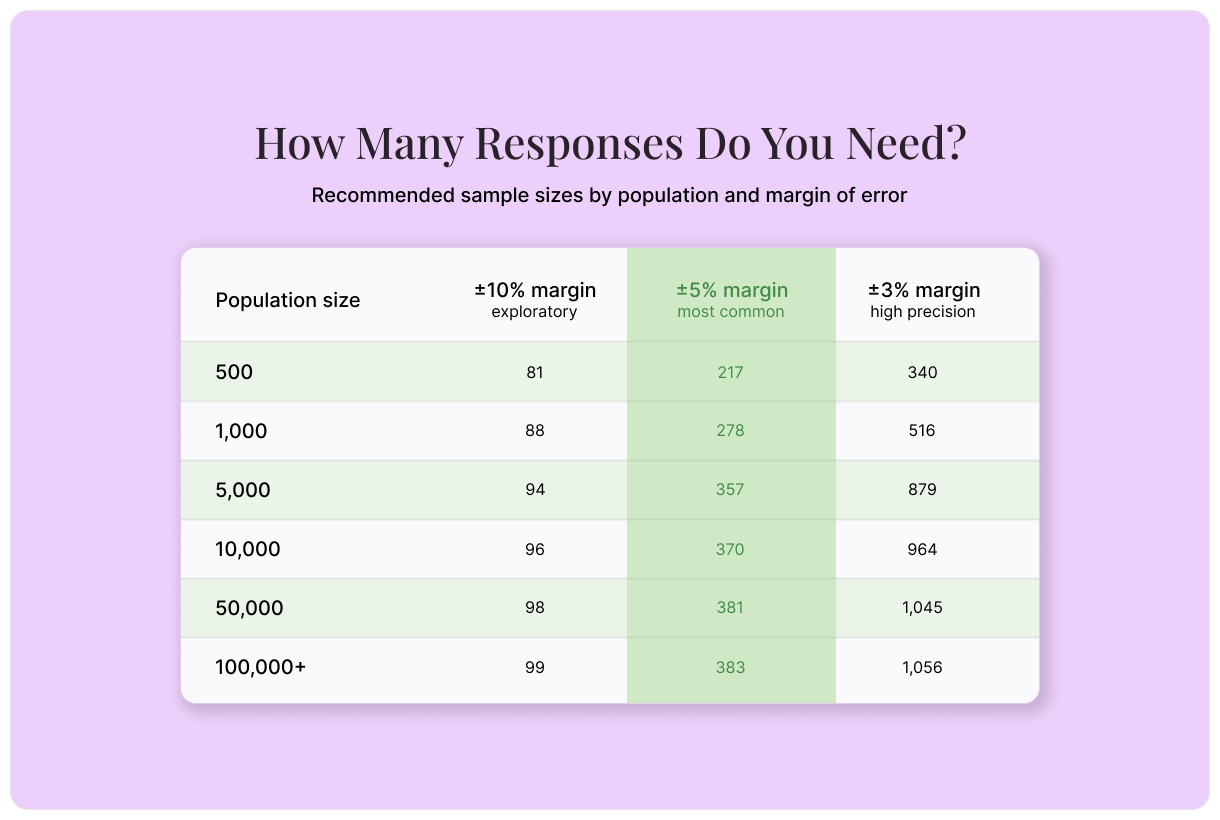 How Many Responses Do You Need?

Recommended sample sizes by population and margin of error

| Population size | ±10% margin exploratory | ±5% margin most common | ±3% margin high precision |
|---|---|---|---|
| 500 | 81 | 217 | 340 |
| 1,000 | 88 | 278 | 516 |
| 5,000 | 94 | 357 | 879 |
| 10,000 | 96 | 370 | 964 |
| 50,000 | 98 | 381 | 1,045 |
| 100,000+ | 99 | 383 | 1,056 |